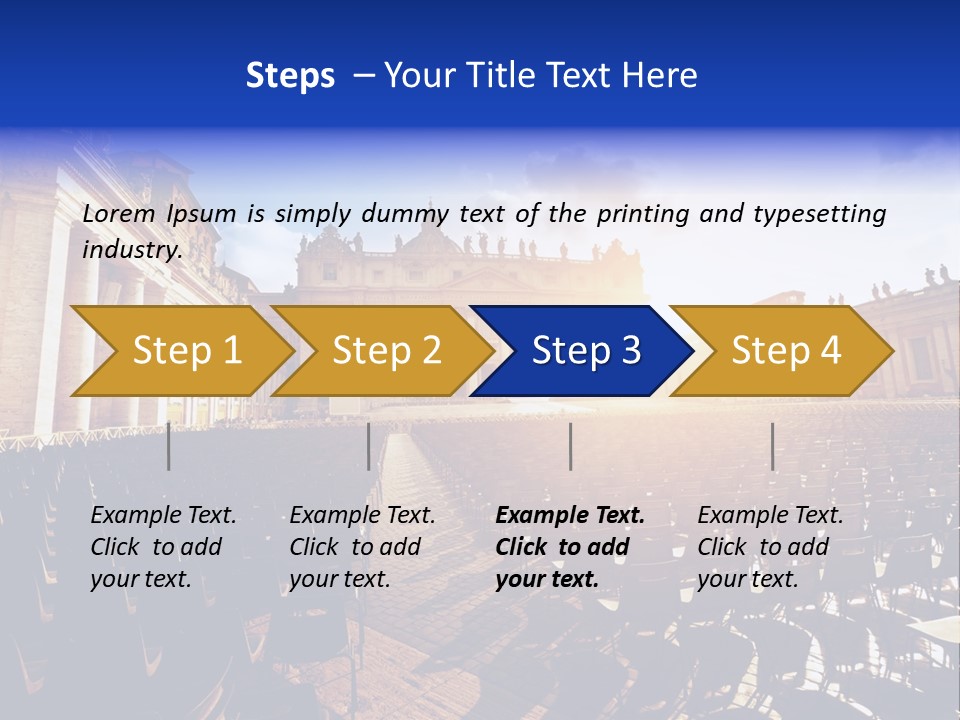 Steps – Your Title Text Here

Lorem Ipsum is simply dummy text of the printing and typesetting industry.

Step 1

Step 2

Step 3

Step 4

Example Text. Click to add your text.

Example Text. Click to add your text.

Example Text. Click to add your text.

Example Text. Click to add your text.